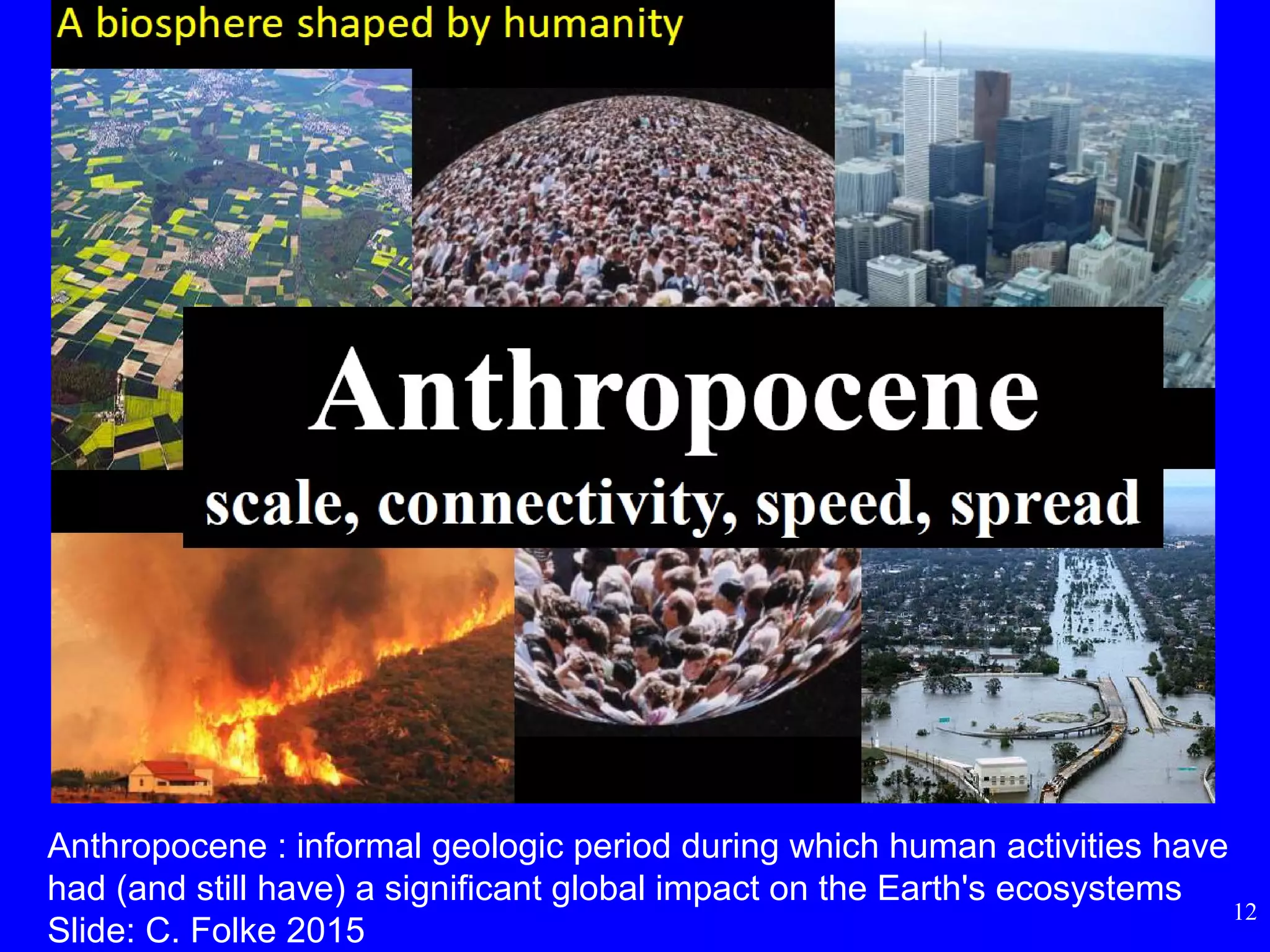 A biosphere shaped by humanity

Anthropocene

scale, connectivity, speed, spread

Anthropocene : informal geologic period during which human activities have had (and still have) a significant global impact on the Earth's ecosystems
Slide: C. Folke 2015

12